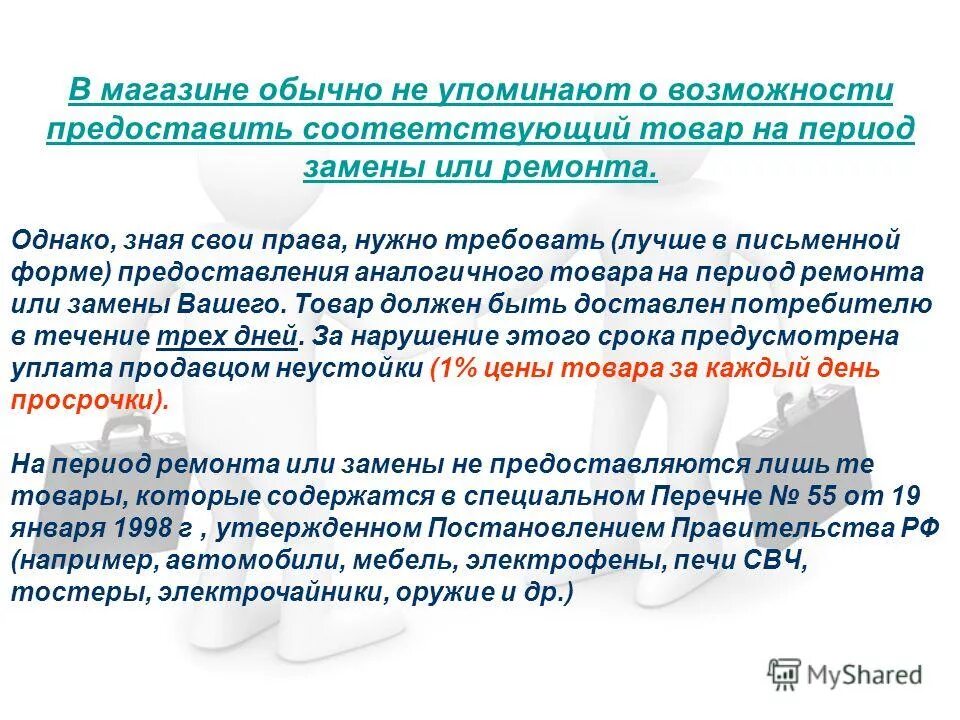 В магазине обычно не упоминают о возможности предоставить соответствующий товар на период замены или ремонта.

Однако, зная свои права, нужно требовать (лучше в письменной форме) предоставления аналогичного товара на период ремонта или замены Вашего. Товар должен быть доставлен потребителю в течение трех дней. За нарушение этого срока предусмотрена уплата продавцом неустойки (1% цены товара за каждый день просрочки).

На период ремонта или замены не предоставляются лишь те товары, которые содержатся в специальном Перечне № 55 от 19 января 1998 г , утвержденном Постановлением Правительства РФ (например, автомобили, мебель, электрофены, печи СВЧ, тостеры, электрочайники, оружие и др.)

MyShared